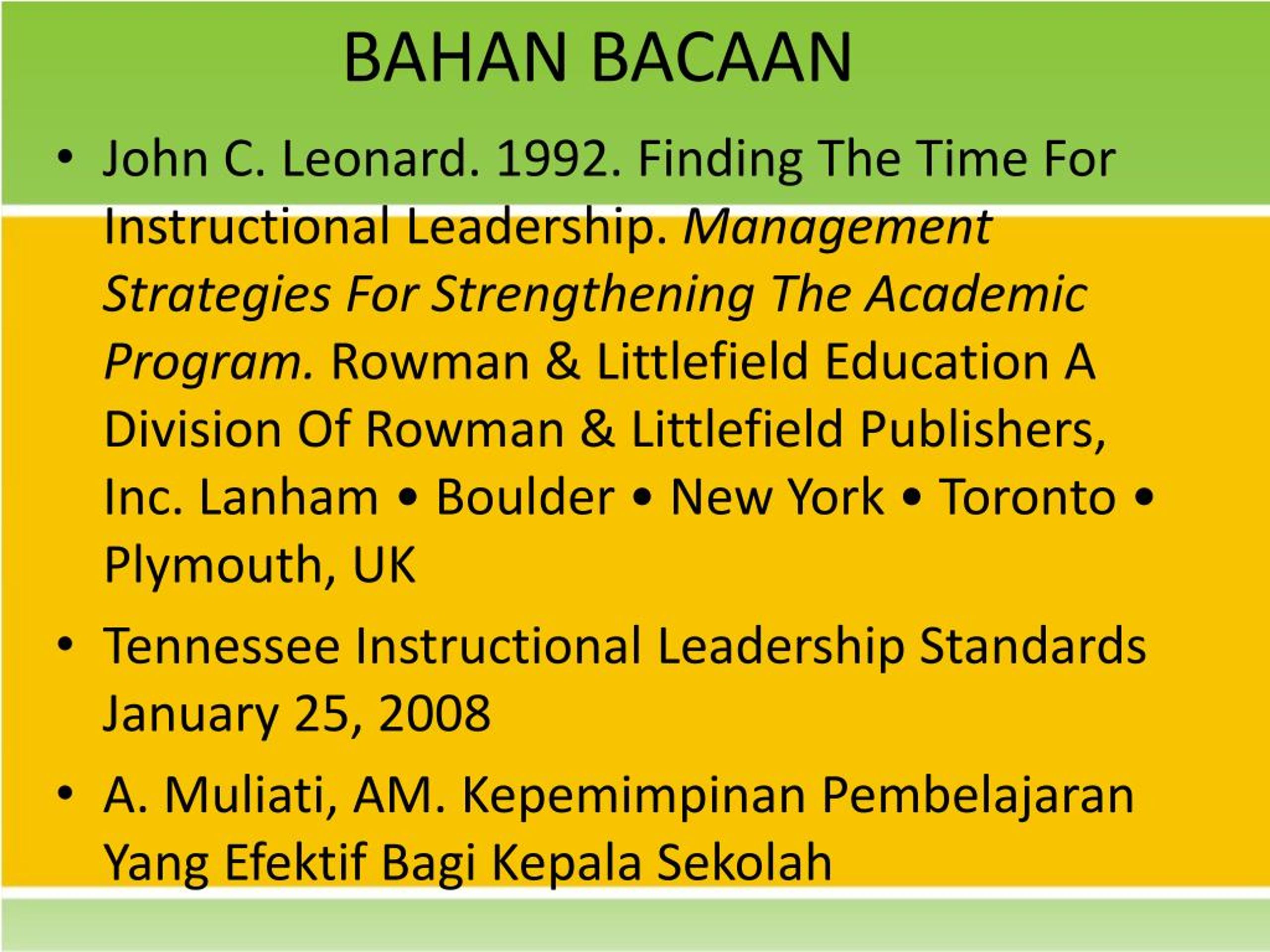 BAHAN BACAAN

• John C. Leonard. 1992. Finding The Time For Instructional Leadership. Management Strategies For Strengthening The Academic Program. Rowman & Littlefield Education A Division Of Rowman & Littlefield Publishers, Inc. Lanham • Boulder • New York • Toronto • Plymouth, UK

• Tennessee Instructional Leadership Standards January 25, 2008

• A. Muliati, AM. Kepemimpinan Pembelajaran Yang Efektif Bagi Kepala Sekolah